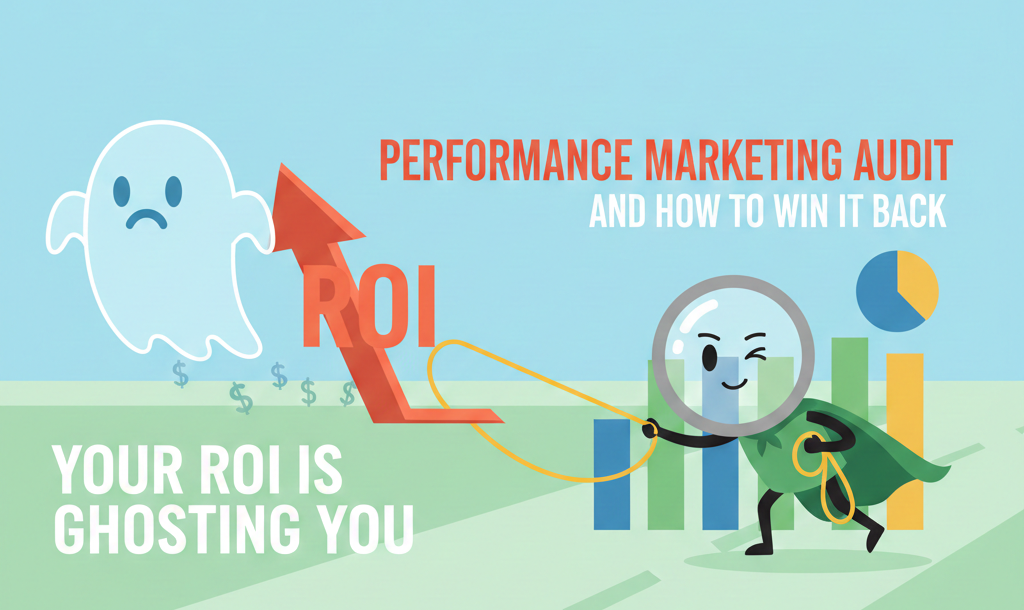 PERFORMANCE MARKETING AUDIT
AND HOW TO WIN IT BACK

ROI

$ $ $ $ $

YOUR ROI IS GHOSTING YOU